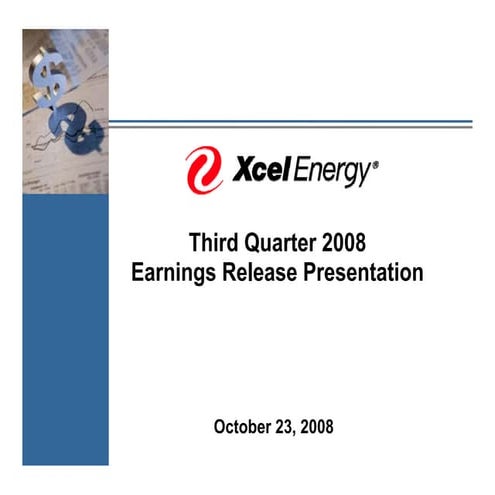 Xcel Energy®

Third Quarter 2008
Earnings Release Presentation

October 23, 2008